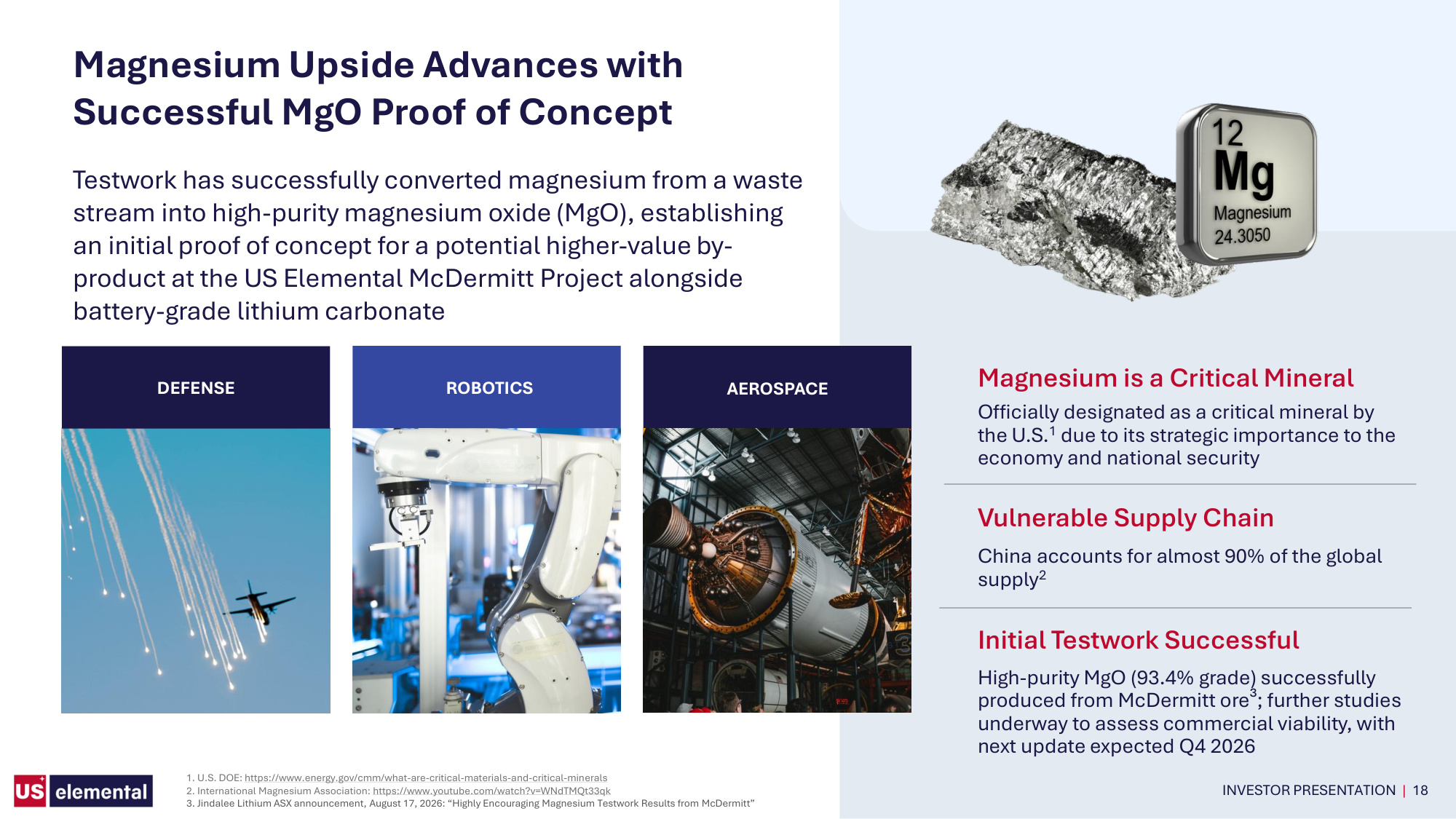 Magnesium Upside Advances with Successful MgO Proof of Concept

Testwork has successfully converted magnesium from a waste stream into high-purity magnesium oxide (MgO), establishing an initial proof of concept for a potential higher-value by-product at the US Elemental McDermitt Project alongside battery-grade lithium carbonate

DEFENSE

ROBOTICS

AEROSPACE

12
Mg
Magnesium
24.3050

Magnesium is a Critical Mineral

Officially designated as a critical mineral by the U.S.$^{1}$ due to its strategic importance to the economy and national security

Vulnerable Supply Chain

China accounts for almost 90% of the global supply$^{2}$

Initial Testwork Successful

High-purity MgO (93.4% grade) successfully produced from McDermitt ore$^{3}$; further studies underway to assess commercial viability, with next update expected Q4 2026

US elemental

1. U.S. DOE: https://www.energy.gov/cmm/what-are-critical-materials-and-critical-minerals
2. International Magnesium Association: https://www.youtube.com/watch?v=WNdTMQt33qk
3. Jindalee Lithium ASX announcement, August 17, 2026: "Highly Encouraging Magnesium Testwork Results from McDermitt"

INVESTOR PRESENTATION | 18